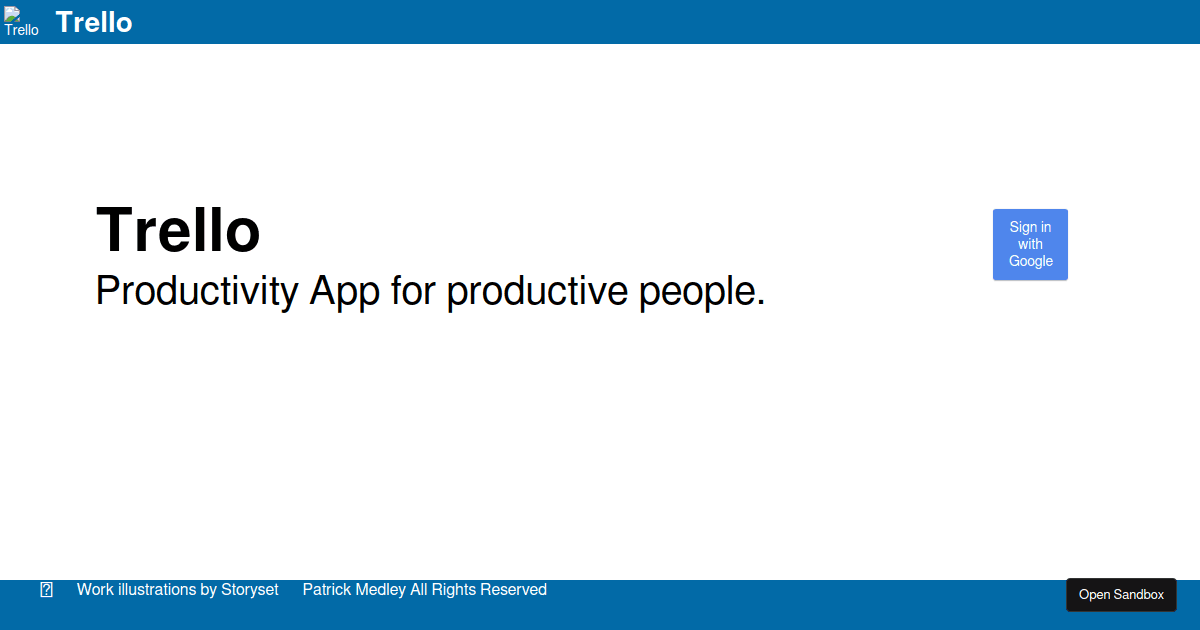 Trello Trello

Trello
Productivity App for productive people.

Sign in with Google

Work illustrations by Storyset Patrick Medley All Rights Reserved

Open Sandbox